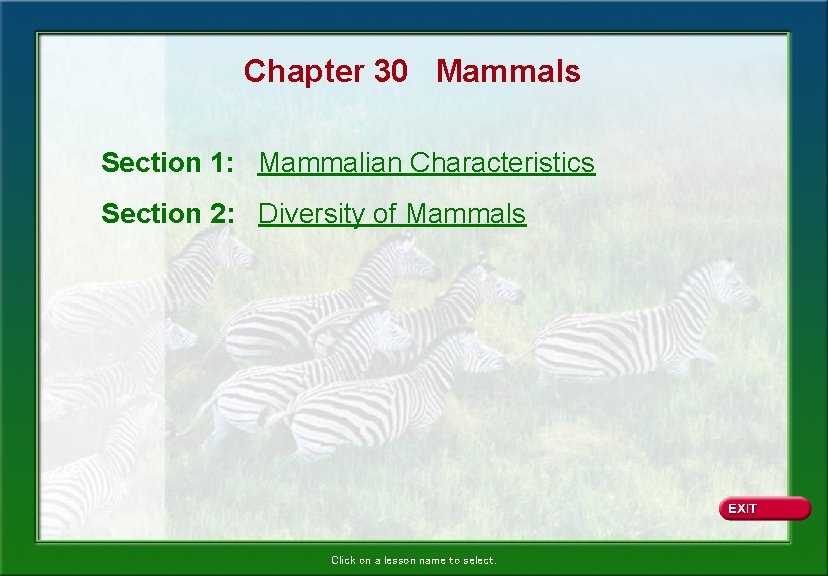 Chapter 30 Mammals

Section 1: Mammalian Characteristics

Section 2: Diversity of Mammals

EXIT

Click on a lesson name to select.